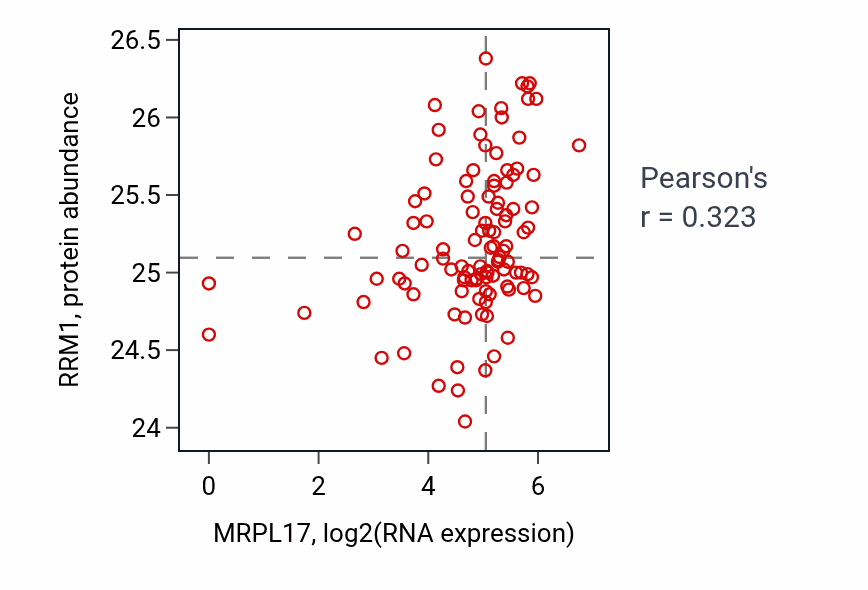 RRM1, protein abundance

26.5
26
25.5
25
24.5
24

0
2
4
6

MRPL17, log2(RNA expression)

Pearson's
r = 0.323